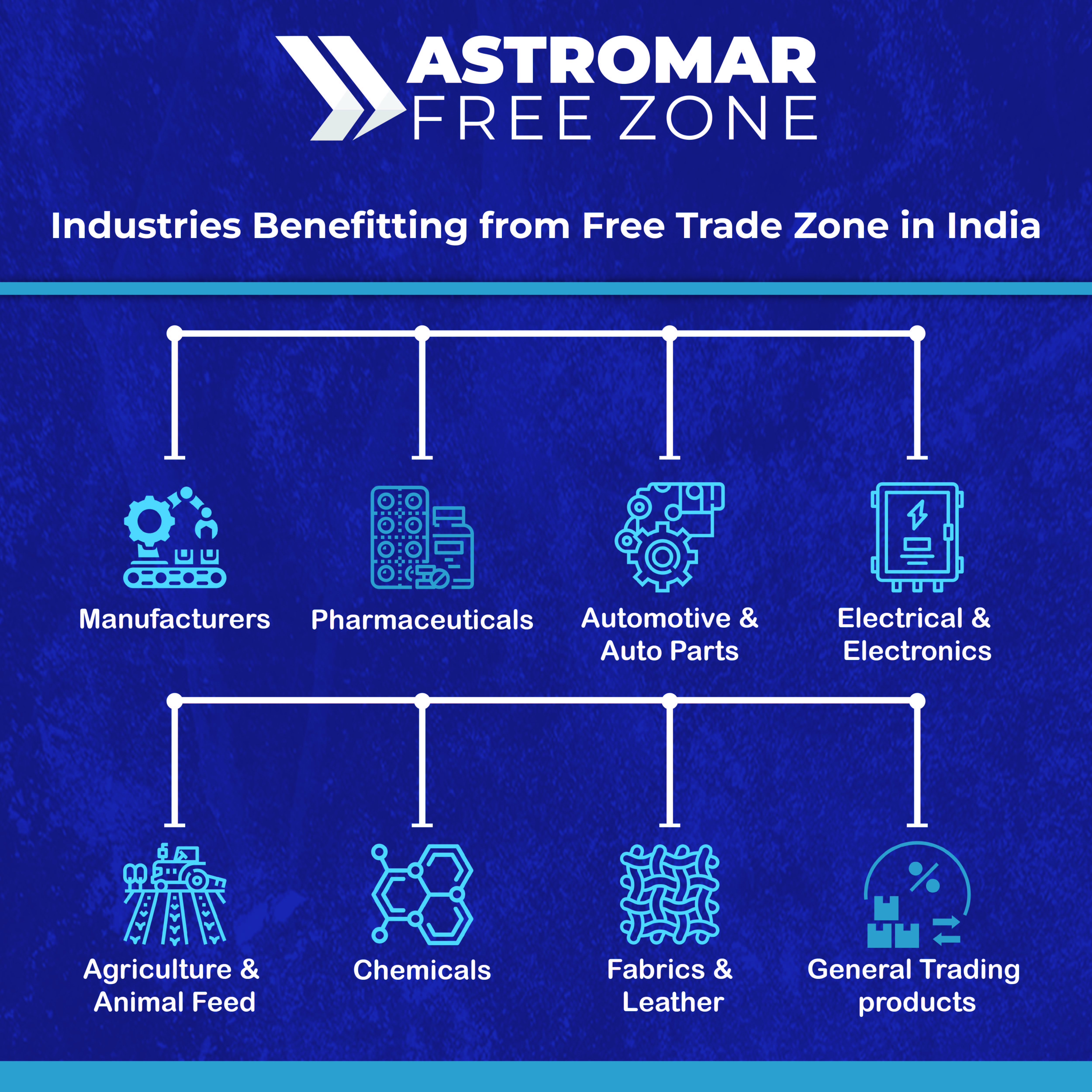 ASTROMAR
FREE ZONE

Industries Benefitting from Free Trade Zone in India

Manufacturers

Pharmaceuticals

Automotive & Auto Parts

Electrical & Electronics

Agriculture & Animal Feed

Chemicals

Fabrics & Leather

General Trading products